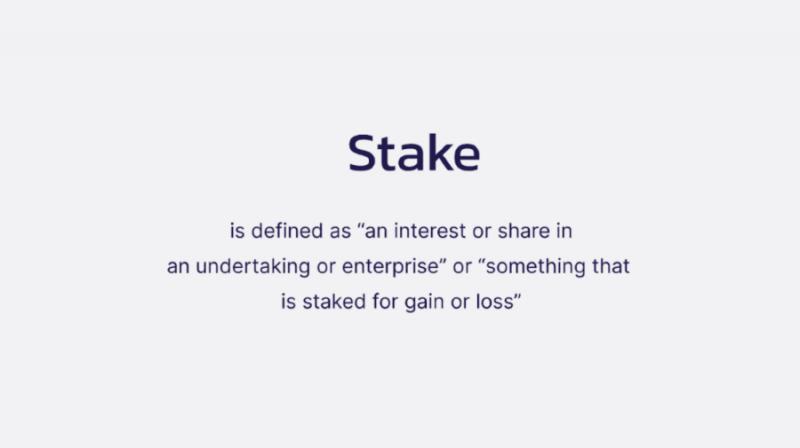 Stake

is defined as “an interest or share in an undertaking or enterprise” or “something that is staked for gain or loss”